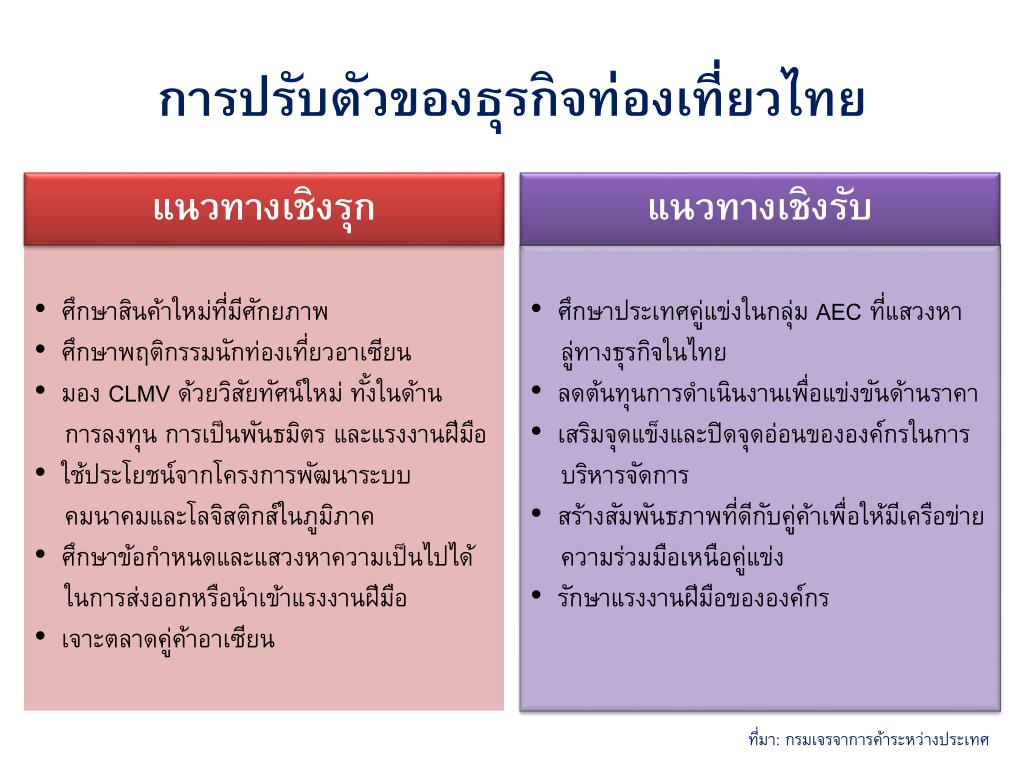 การปรับตัวของธุรกิจท่องเที่ยวไทย

แนวทางเชิงรุก

• ศึกษาสินค้าใหม่ที่มีศักยภาพ
• ศึกษาพฤติกรรมนักท่องเที่ยวอาเซียน
• มอง CLMV ด้วยวิสัยทัศน์ใหม่ ทั้งในด้านการลงทุน การเป็นพันธมิตร และแรงงานฝีมือ
• ใช้ประโยชน์จากโครงการพัฒนาระบบคมนาคมและโลจิสติกส์ในภูมิภาค
• ศึกษาข้อกำหนดและแสวงหาความเป็นไปได้ในการส่งออกหรือนำเข้าแรงงานฝีมือ
• เจาะตลาดคู่ค้าอาเซียน

แนวทางเชิงรับ

• ศึกษาประเทศคู่แข่งในกลุ่ม AEC ที่แสวงหาลู่ทางธุรกิจในไทย
• ลดต้นทุนการดำเนินงานเพื่อแข่งขันด้านราคา
• เสริมจุดแข็งและปิดจุดอ่อนขององค์กรในการบริหารจัดการ
• สร้างสัมพันธภาพที่ดีกับคู่ค้าเพื่อให้มีเครือข่ายความร่วมมือเหนือคู่แข่ง
• รักษาแรงงานฝีมือขององค์กร

ที่มา: กรมเจรจาการค้าระหว่างประเทศ